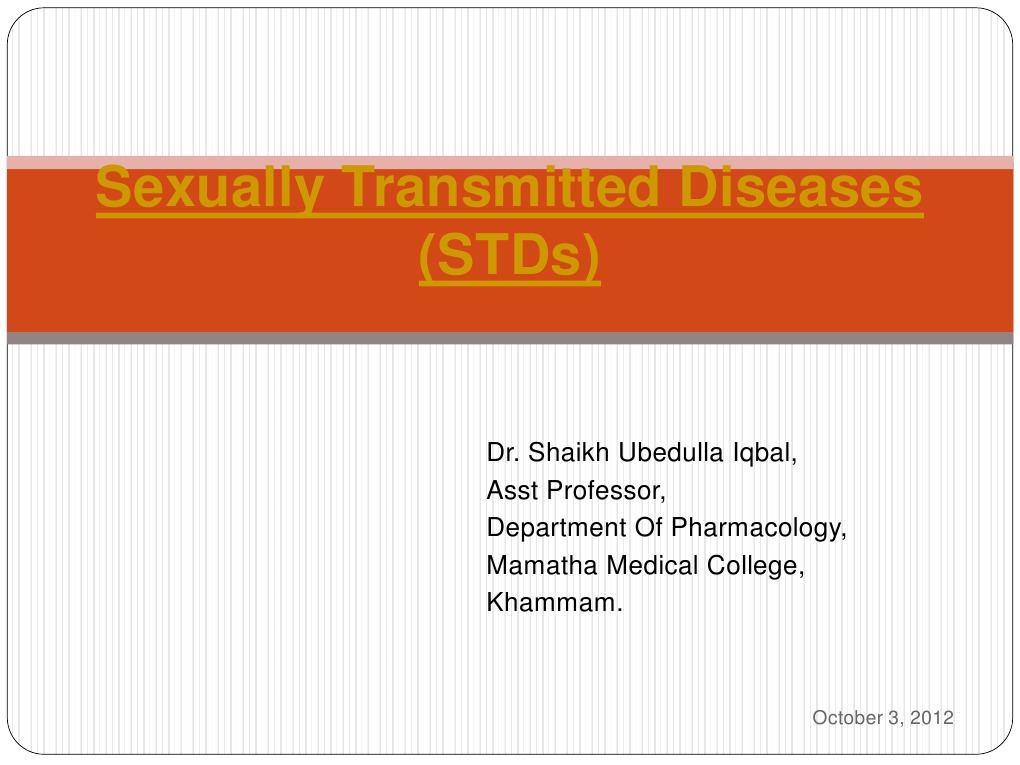 Sexually Transmitted Diseases (STDs)

Dr. Shaikh Ubedulla Iqbal,
Asst Professor,
Department Of Pharmacology,
Mamatha Medical College,
Khammam.

October 3, 2012